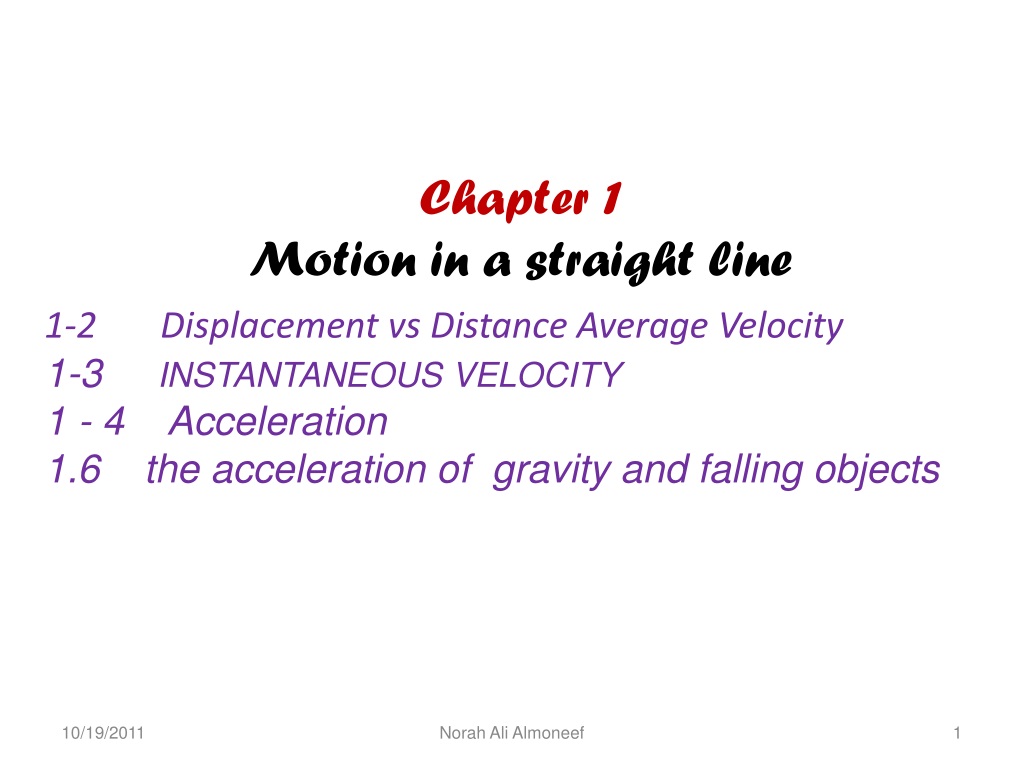 Chapter 1
Motion in a straight line

1-2 Displacement vs Distance Average Velocity
1-3 INSTANTANEOUS VELOCITY
1 - 4 Acceleration
1.6 the acceleration of gravity and falling objects

10/19/2011
Norah Ali Almoneef
1